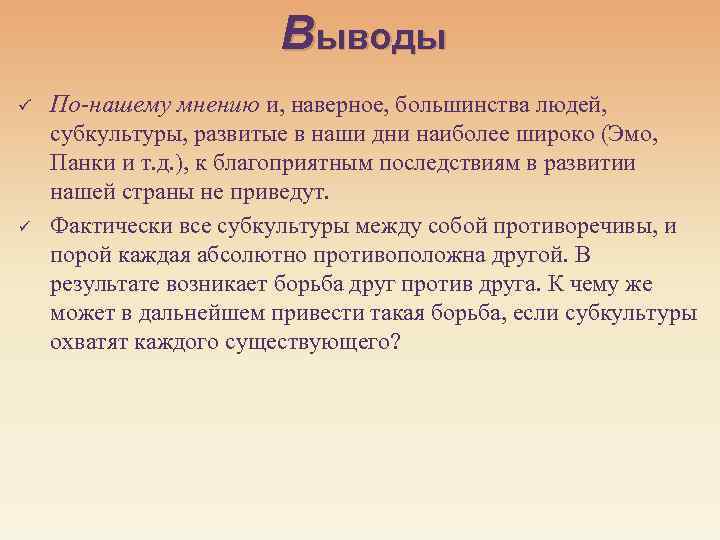 Выводы

✓ По-нашему мнению и, наверное, большинства людей, субкультуры, развитые в наши дни наиболее широко (Эмо, Панки и т.д.), к благоприятным последствиям в развитии нашей страны не приведут.

✓ Фактически все субкультуры между собой противоречивы, и порой каждая абсолютно противоположна другой. В результате возникает борьба друг против друга. К чему же может в дальнейшем привести такая борьба, если субкультуры охватят каждого существующего?